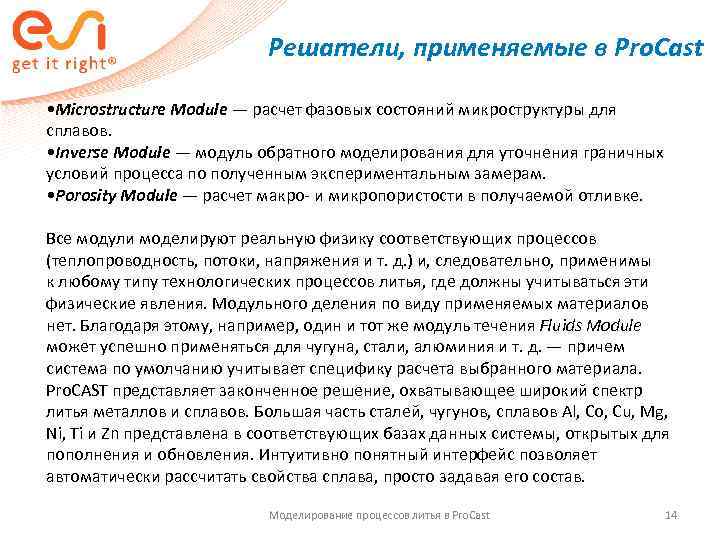 esi
get it right®

Решатели, применяемые в ProCast

•Microstructure Module — расчет фазовых состояний микроструктуры для сплавов.
•Inverse Module — модуль обратного моделирования для уточнения граничных условий процесса по полученным экспериментальным замерам.
•Porosity Module — расчет макро- и микропористости в получаемой отливке.

Все модули моделируют реальную физику соответствующих процессов (теплопроводность, потоки, напряжения и т. д.) и, следовательно, применимы к любому типу технологических процессов литья, где должны учитываться эти физические явления. Модульного деления по виду применяемых материалов нет. Благодаря этому, например, один и тот же модуль течения Fluids Module может успешно применяться для чугуна, стали, алюминия и т. д. — причем система по умолчанию учитывает специфику расчета выбранного материала. ProCAST представляет законченное решение, охватывающее широкий спектр литья металлов и сплавов. Большая часть сталей, чугунов, сплавов Al, Co, Cu, Mg, Ni, Ti и Zn представлена в соответствующих базах данных системы, открытых для пополнения и обновления. Интуитивно понятный интерфейс позволяет автоматически рассчитать свойства сплава, просто задавая его состав.

Моделирование процессов литья в ProCast

14